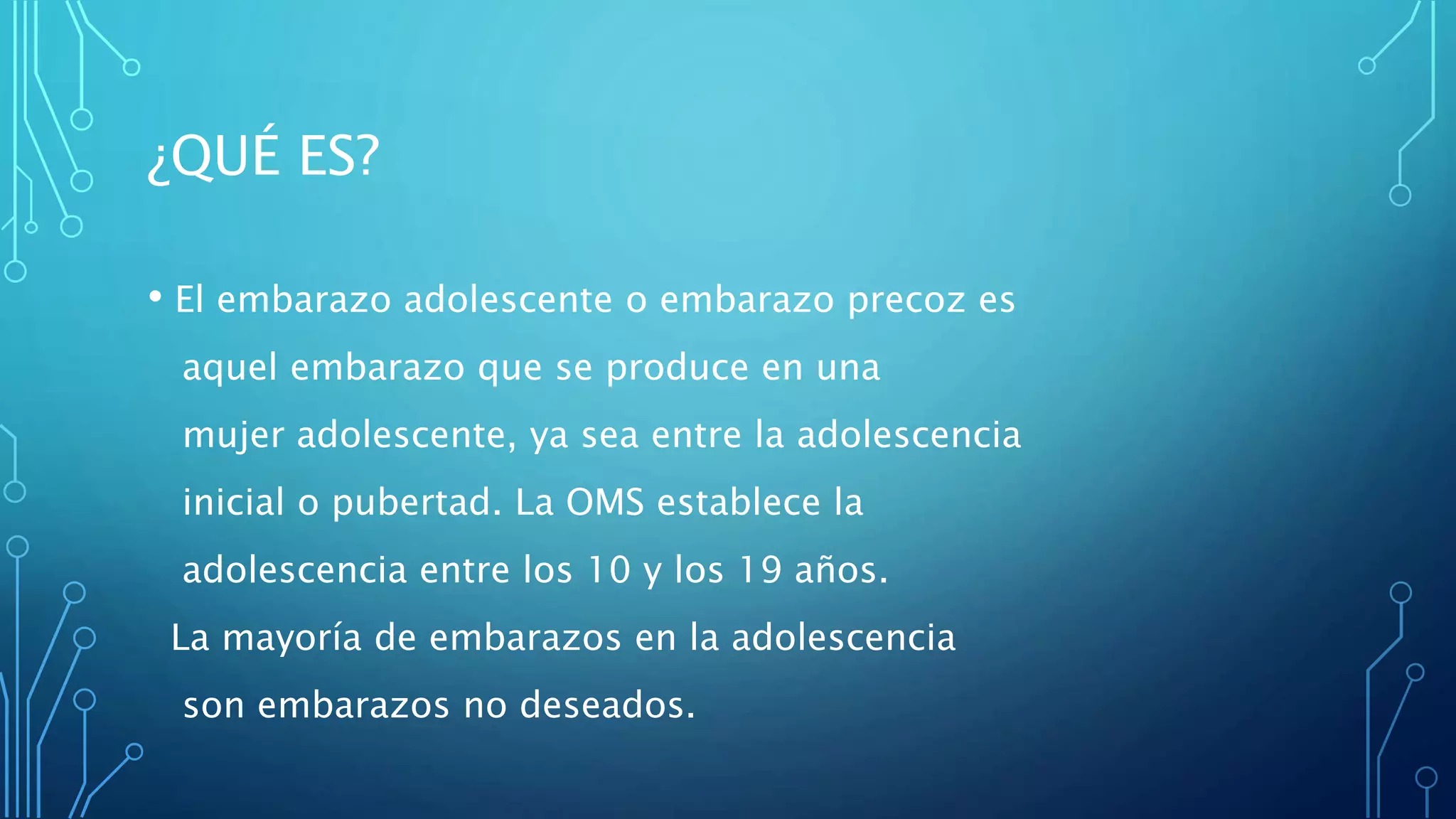 ¿QUÉ ES?

• El embarazo adolescente o embarazo precoz es aquel embarazo que se produce en una mujer adolescente, ya sea entre la adolescencia inicial o pubertad. La OMS establece la adolescencia entre los 10 y los 19 años.

La mayoría de embarazos en la adolescencia son embarazos no deseados.